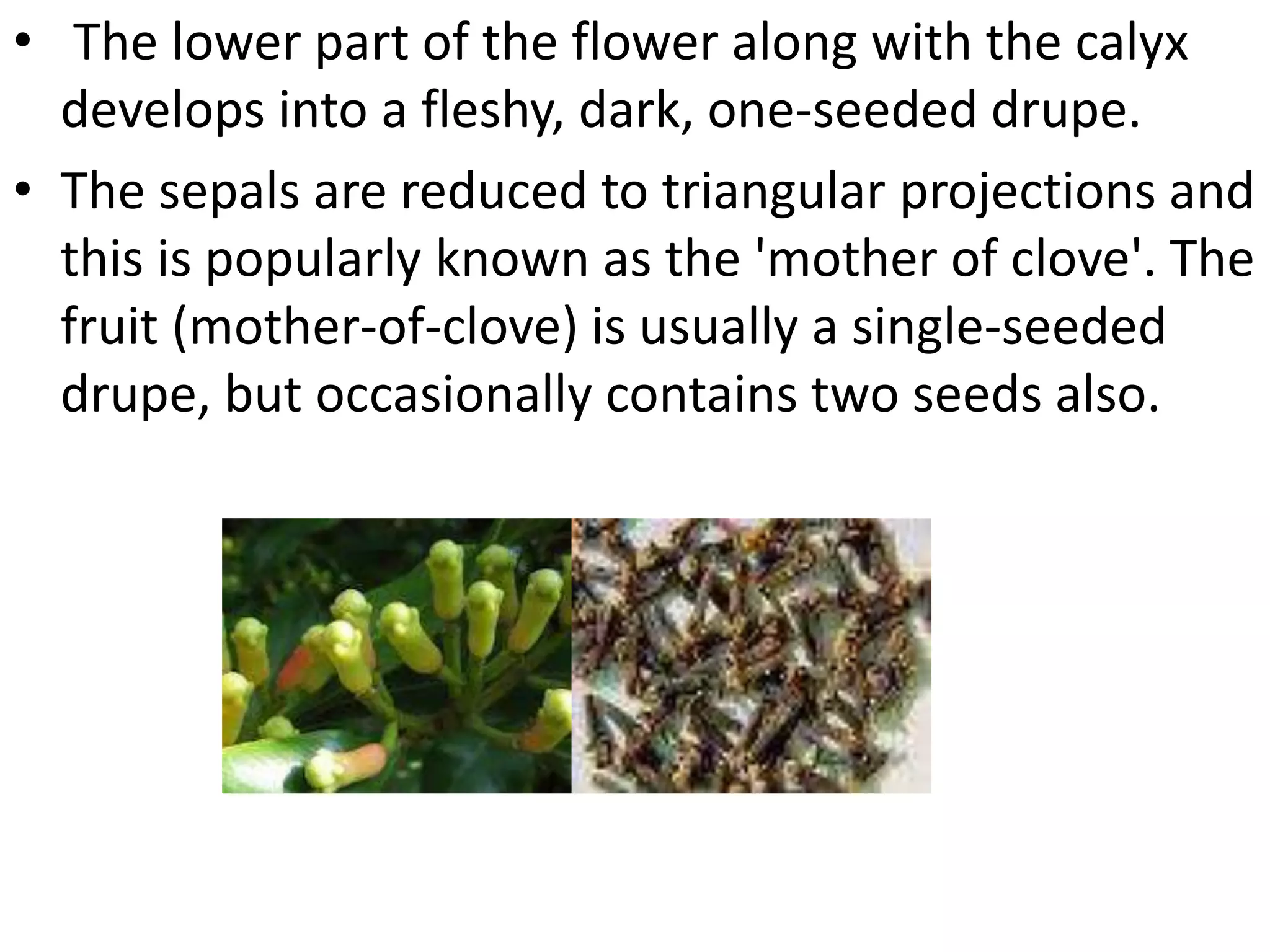 • The lower part of the flower along with the calyx develops into a fleshy, dark, one-seeded drupe.

• The sepals are reduced to triangular projections and this is popularly known as the 'mother of clove'. The fruit (mother-of-clove) is usually a single-seeded drupe, but occasionally contains two seeds also.